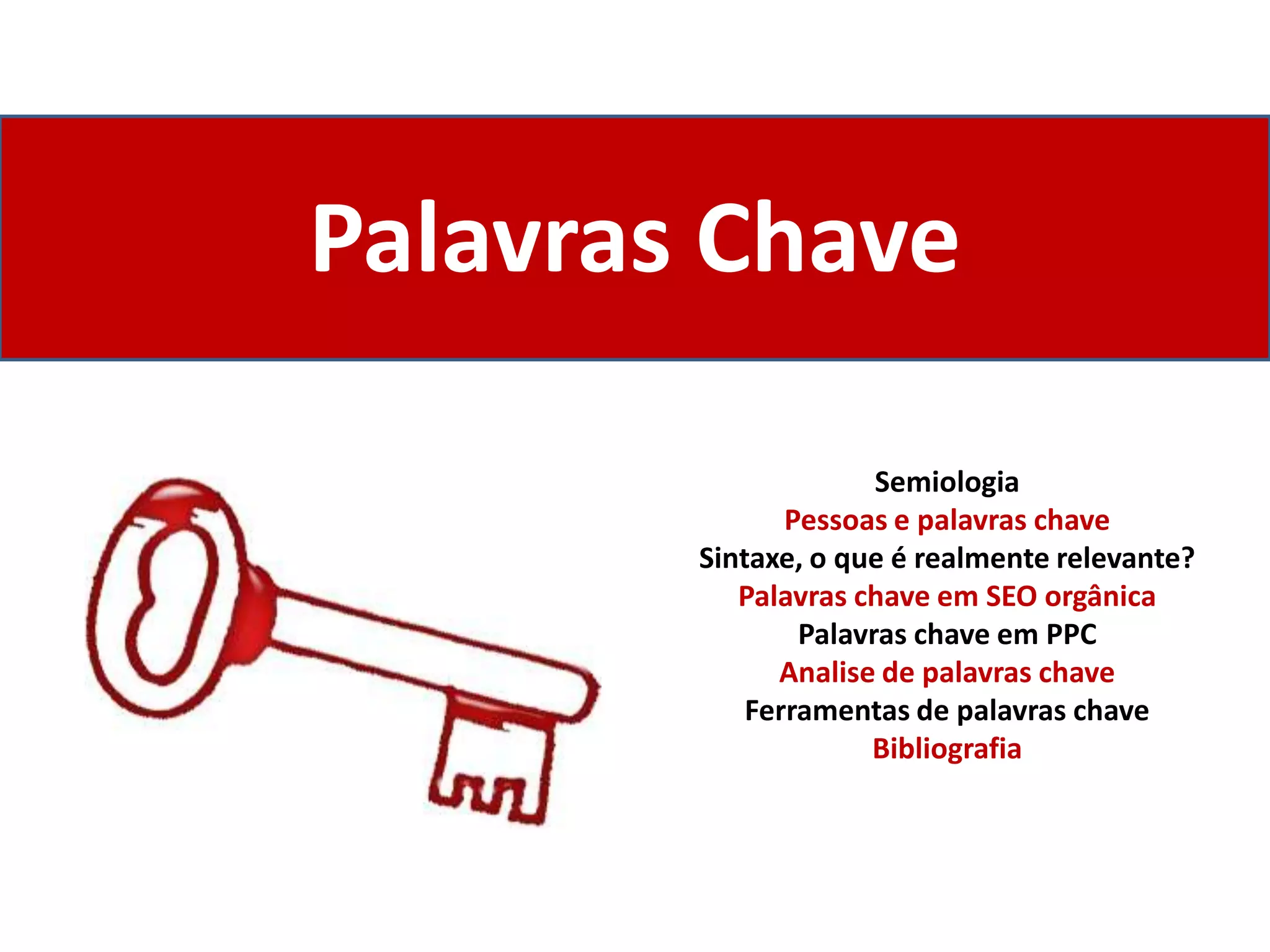 Palavras Chave

Semiologia
Pessoas e palavras chave
Sintaxe, o que é realmente relevante?
Palavras chave em SEO orgânica
Palavras chave em PPC
Analise de palavras chave
Ferramentas de palavras chave
Bibliografia